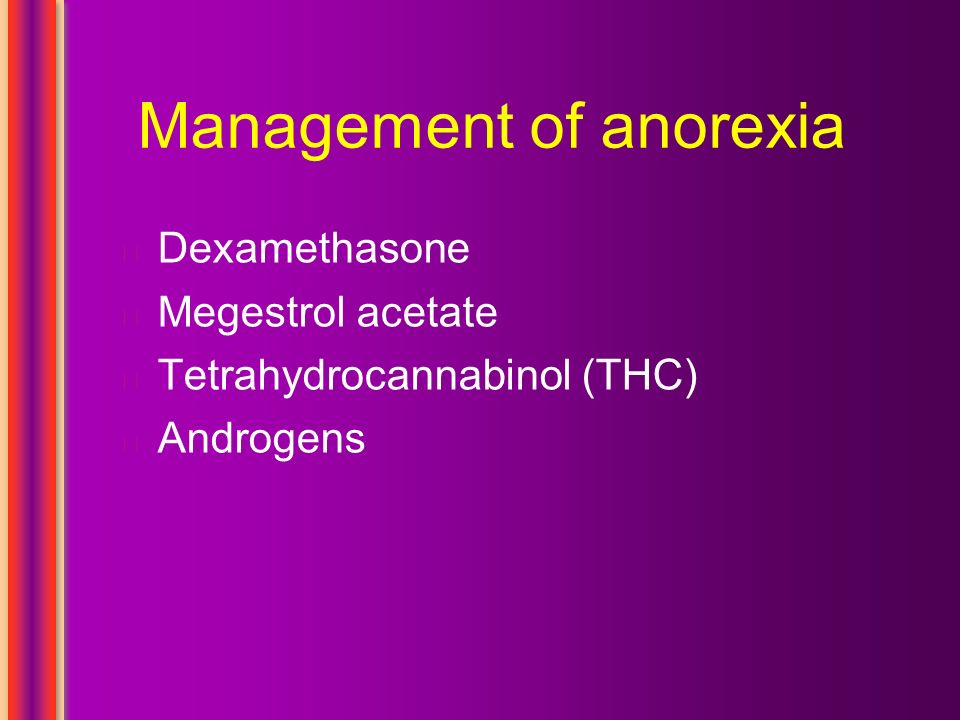 Management of anorexia

Dexamethasone
Megestrol acetate
Tetrahydrocannabinol (THC)
Androgens